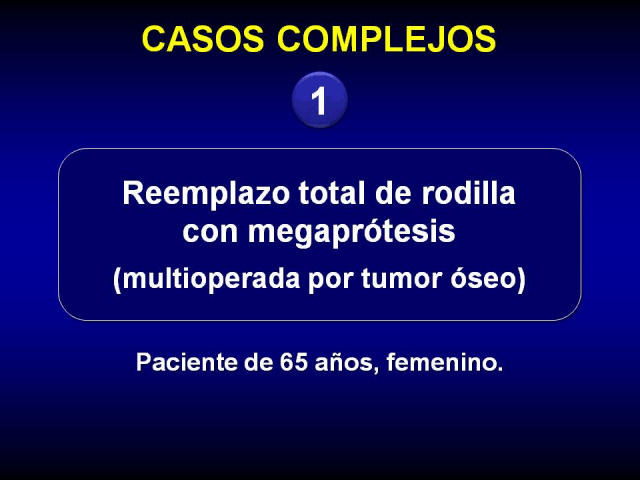 CASOS COMPLEJOS

1

Reemplazo total de rodilla con megaprótesis

(multioperada por tumor óseo)

Paciente de 65 años, femenino.